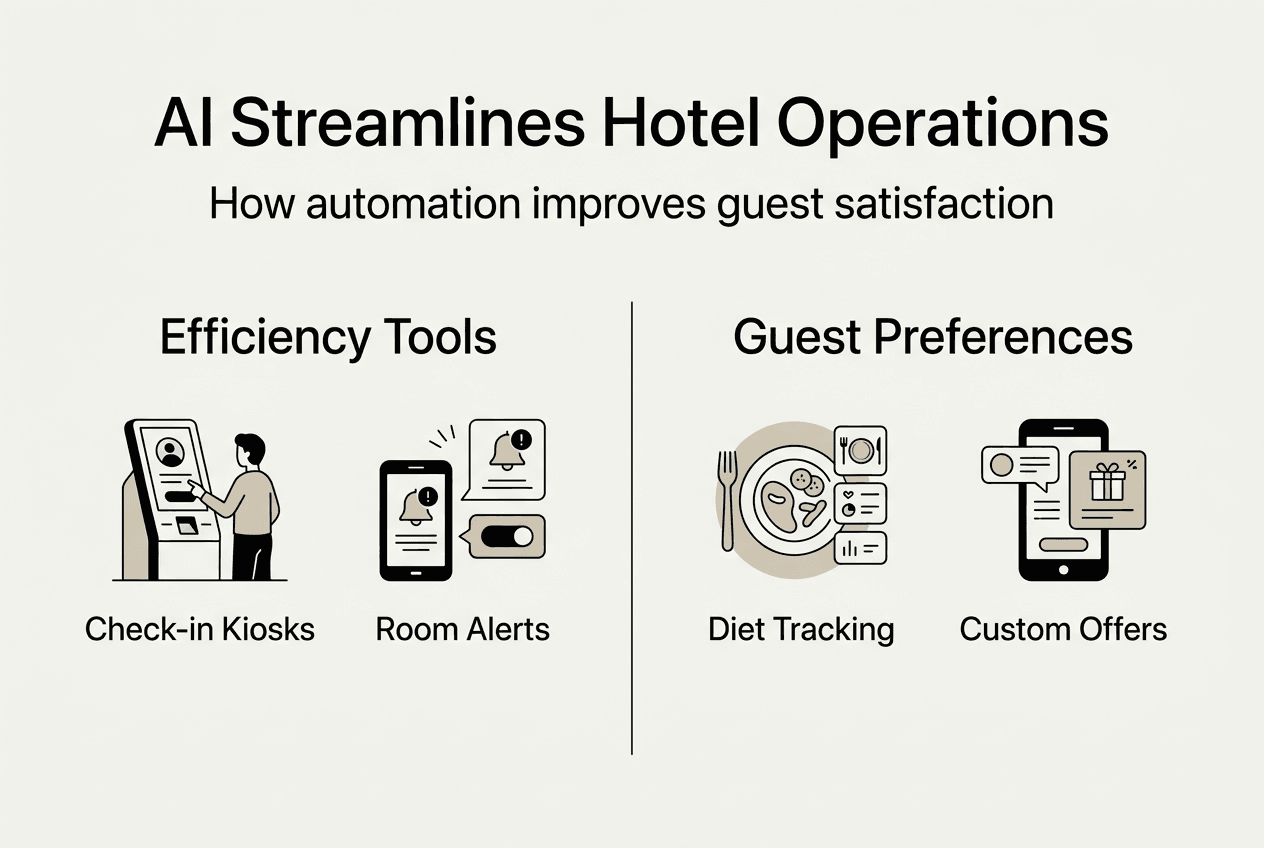 AI Streamlines Hotel Operations

How automation improves guest satisfaction

Efficiency Tools

Check-in Kiosks

Room Alerts

Guest Preferences

Diet Tracking

Custom Offers